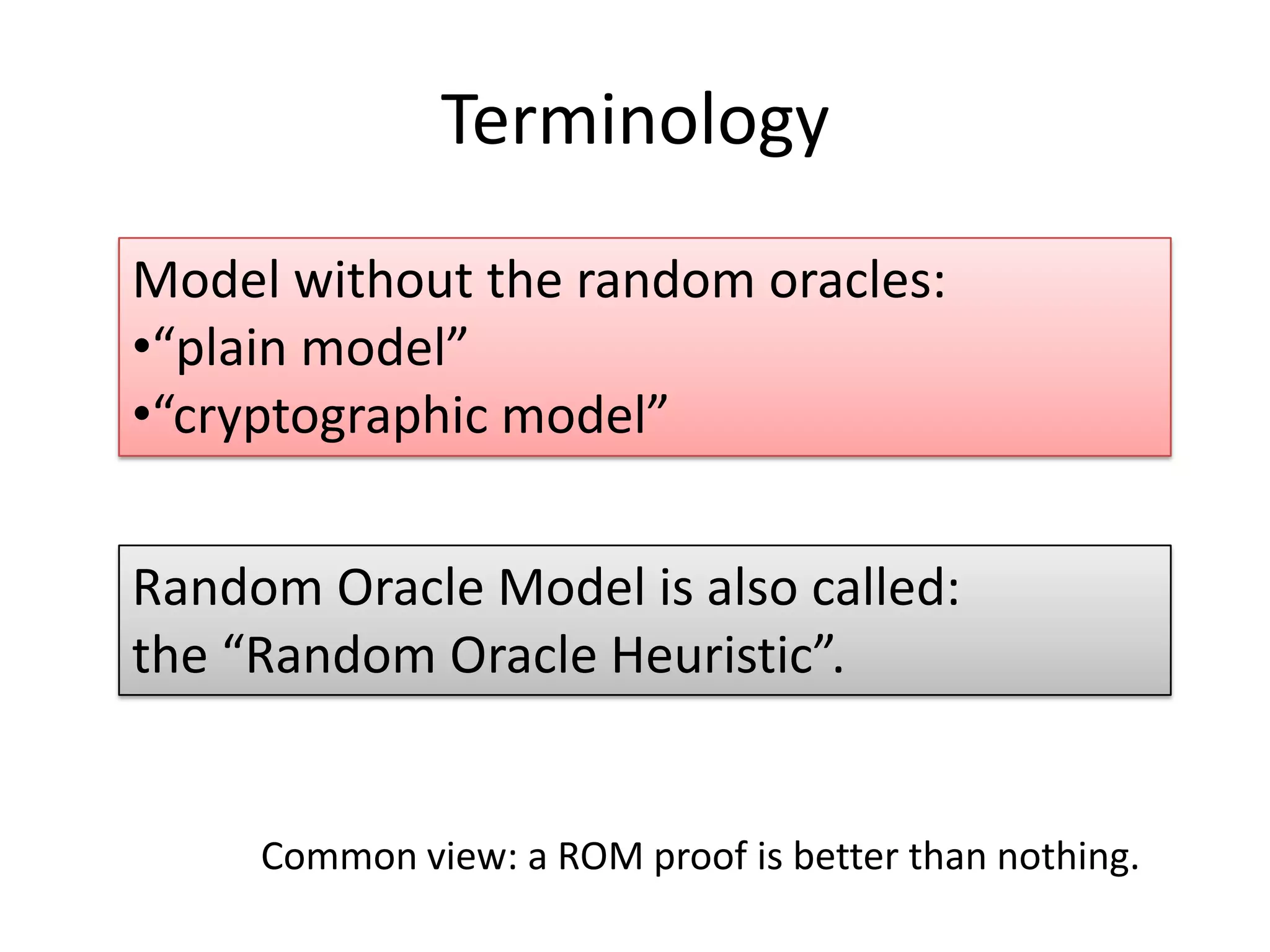 Terminology

Model without the random oracles:
•“plain model”
•“cryptographic model”

Random Oracle Model is also called:
the “Random Oracle Heuristic”.

Common view: a ROM proof is better than nothing.